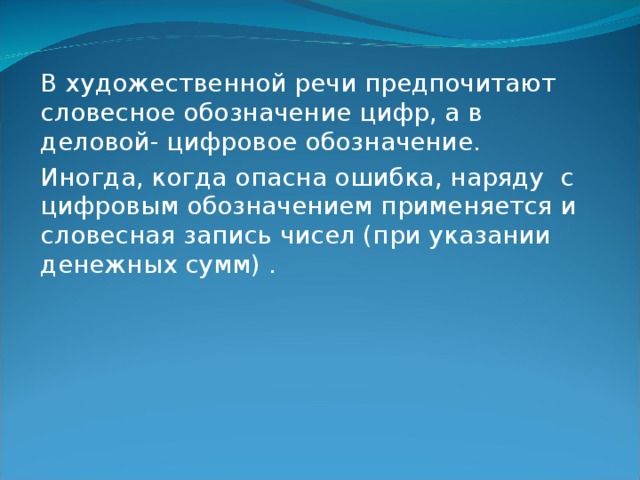 В художественной речи предпочитают словесное обозначение цифр, а в деловой- цифровое обозначение.

Иногда, когда опасна ошибка, наряду с цифровым обозначением применяется и словесная запись чисел (при указании денежных сумм) .